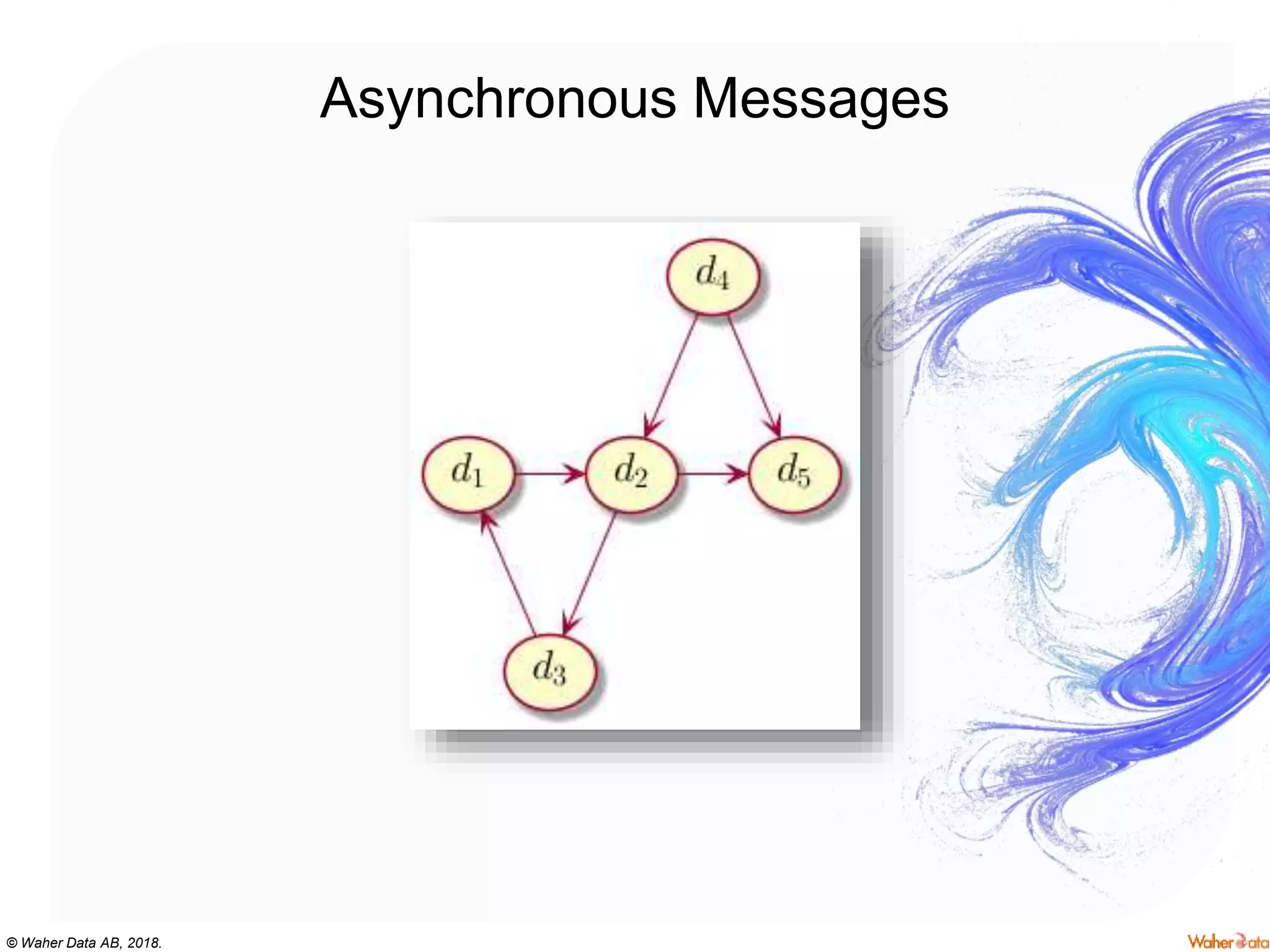 Asynchronous Messages

$d_4$

$d_1$

$d_2$

$d_5$

$d_3$

© Waher Data AB, 2018.

Waher Data